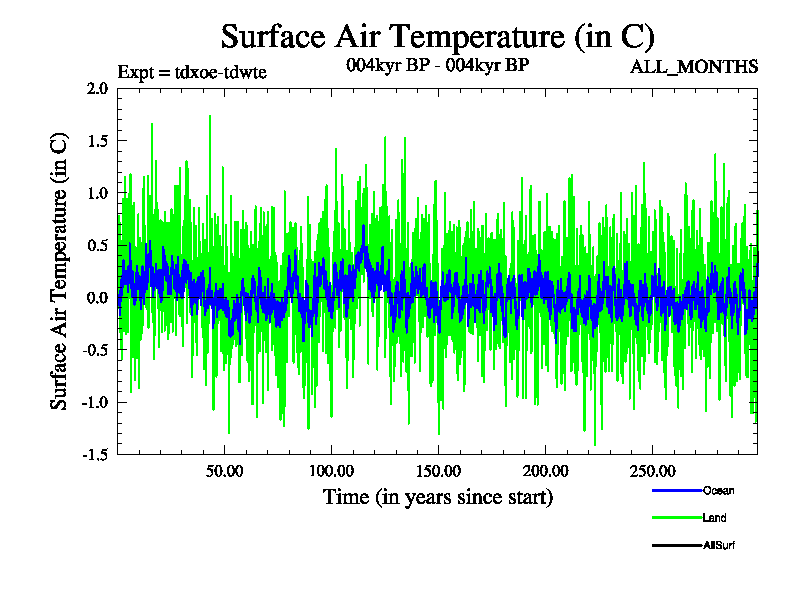 Surface Air Temperature (in C)

Expt = tdxoe-tdwte

004kyr BP - 004kyr BP

ALL_MONTHS

Surface Air Temperature (in C)

2.0
1.5
1.0
0.5
0.0
-0.5
-1.0
-1.5

50.00
100.00
150.00
200.00
250.00

Time (in years since start)

Ocean
Land
AllSurf